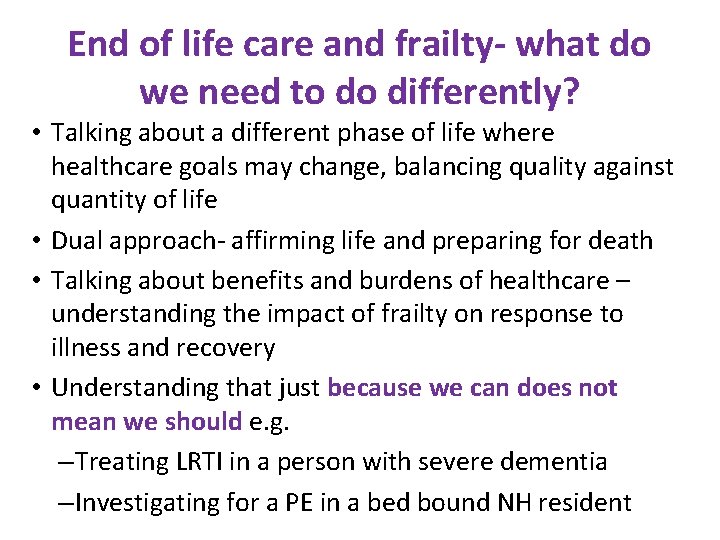 End of life care and frailty- what do we need to do differently?

• Talking about a different phase of life where healthcare goals may change, balancing quality against quantity of life

• Dual approach- affirming life and preparing for death

• Talking about benefits and burdens of healthcare – understanding the impact of frailty on response to illness and recovery

• Understanding that just because we can does not mean we should e.g.

–Treating LRTI in a person with severe dementia

–Investigating for a PE in a bed bound NH resident